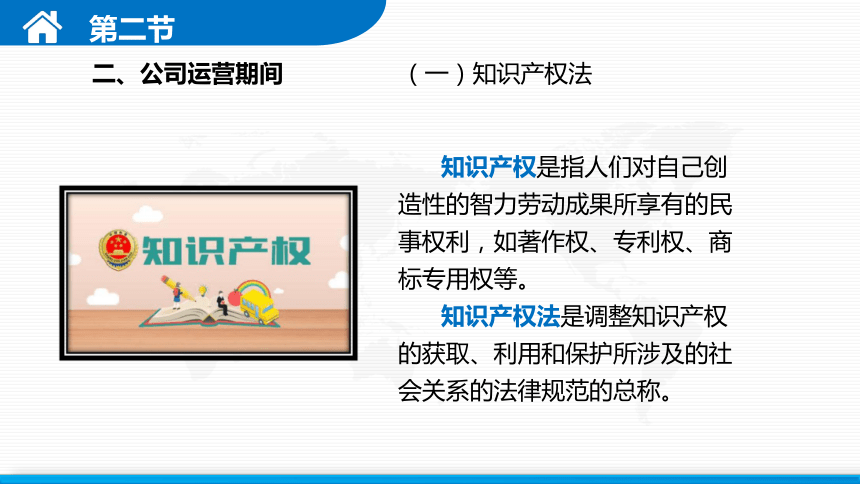 第二节

二、公司运营期间

（一）知识产权法

知识产权

知识产权是指人们对自己创造性的智力劳动成果所享有的民事权利，如著作权、专利权、商标专用权等。

知识产权法是调整知识产权的获取、利用和保护所涉及的社会关系的法律规范的总称。